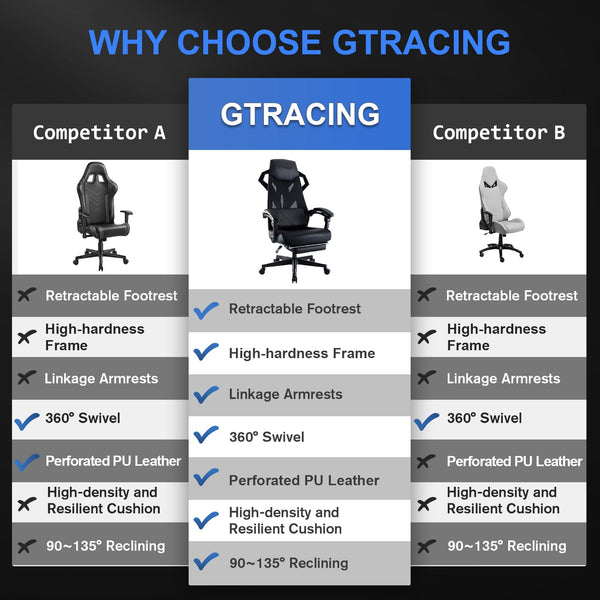 WHY CHOOSE GTRACING

Competitor A

Retractable Footrest
High-hardness Frame
Linkage Armrests
360° Swivel
Perforated PU Leather
High-density and Resilient Cushion
90~135° Reclining

GTRACING

Retractable Footrest
High-hardness Frame
Linkage Armrests
360° Swivel
Perforated PU Leather
High-density and Resilient Cushion
90~135° Reclining

Competitor B

Retractable Footrest
High-hardness Frame
Linkage Armrests
360° Swivel
Perforated PU Leather
High-density and Resilient Cushion
90~135° Reclining